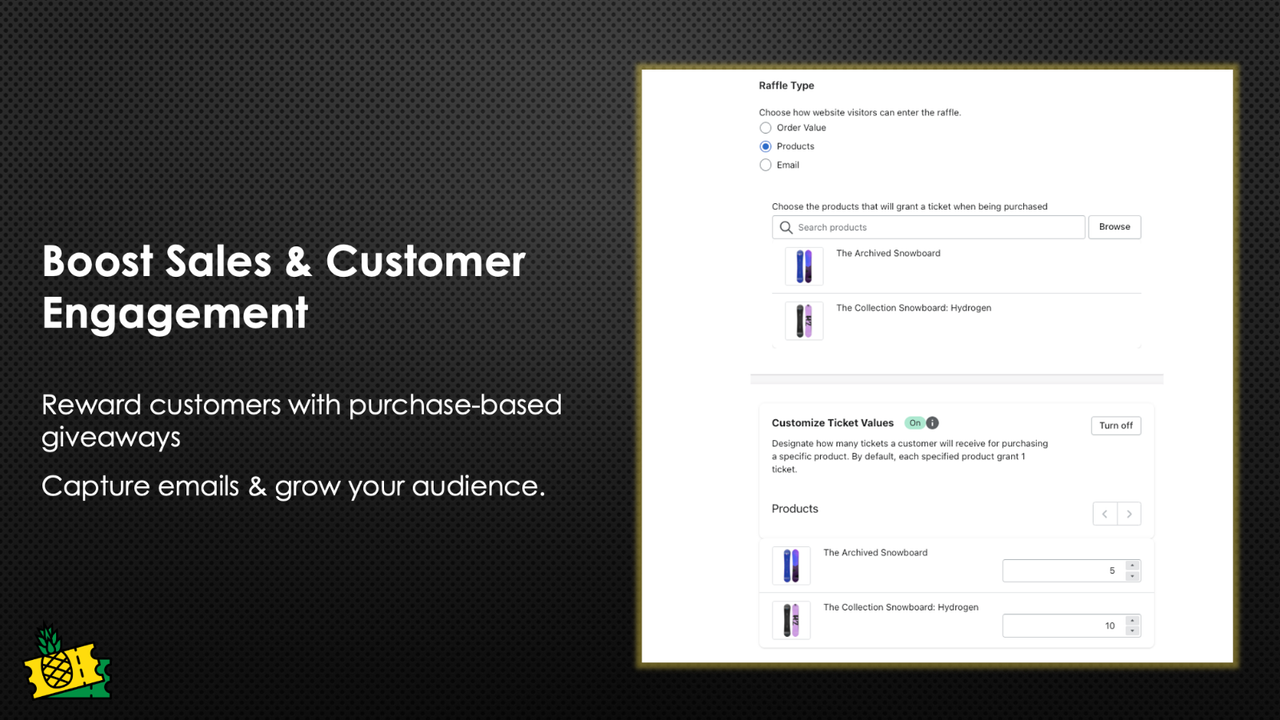 Boost Sales & Customer Engagement

Reward customers with purchase-based giveaways

Capture emails & grow your audience.

Raffle Type

Choose how website visitors can enter the raffle.

Order Value

Products

Email

Choose the products that will grant a ticket when being purchased

Search products

Browse

The Archived Snowboard

The Collection Snowboard: Hydrogen

Customize Ticket Values

On

Turn off

Designate how many tickets a customer will receive for purchasing a specific product. By default, each specified product grant 1 ticket.

Products

The Archived Snowboard

5

The Collection Snowboard: Hydrogen

10